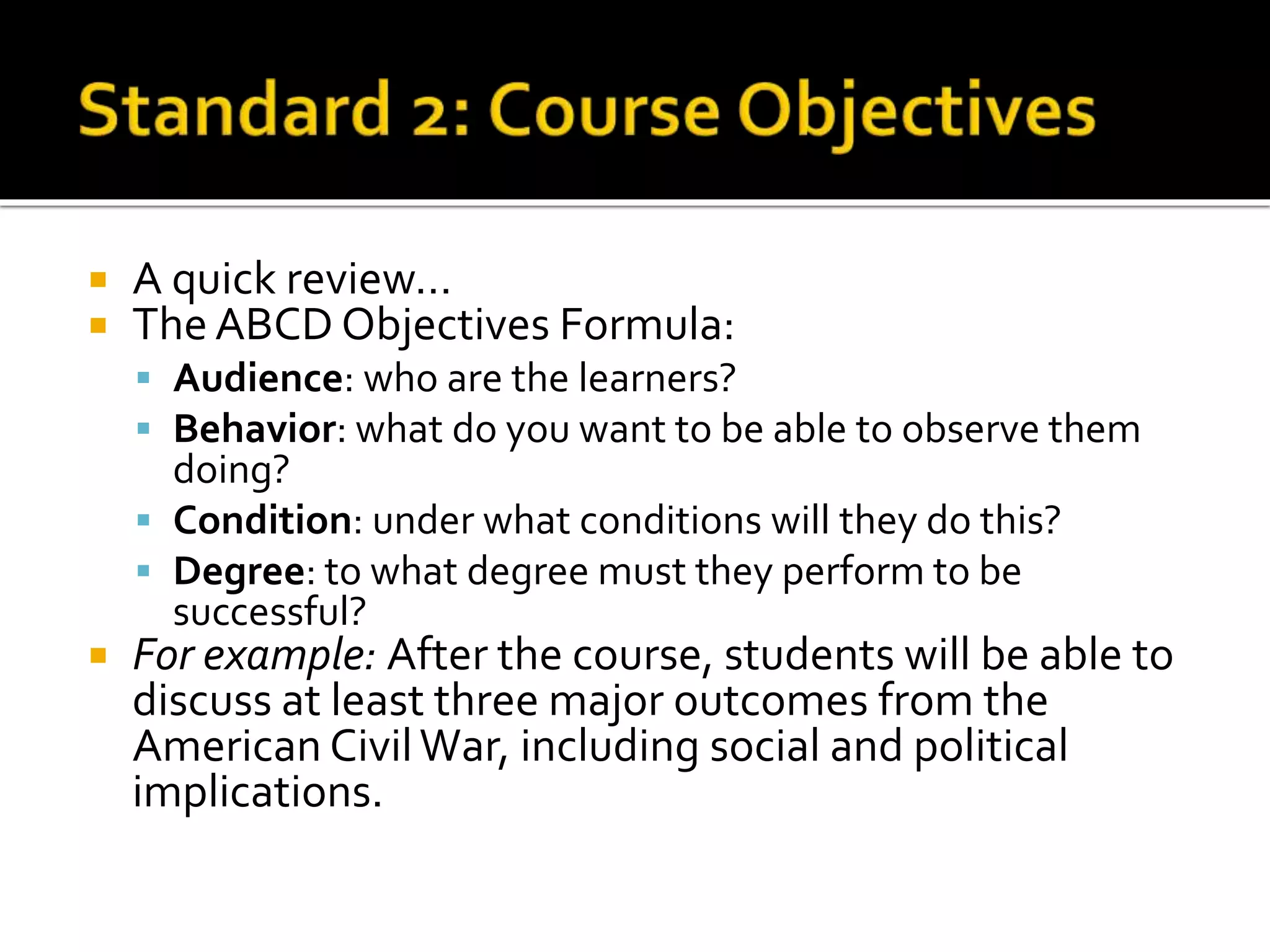 Standard 2: Course Objectives

A quick review…

The ABCD Objectives Formula:

Audience: who are the learners?

Behavior: what do you want to be able to observe them doing?

Condition: under what conditions will they do this?

Degree: to what degree must they perform to be successful?

For example: After the course, students will be able to discuss at least three major outcomes from the American Civil War, including social and political implications.